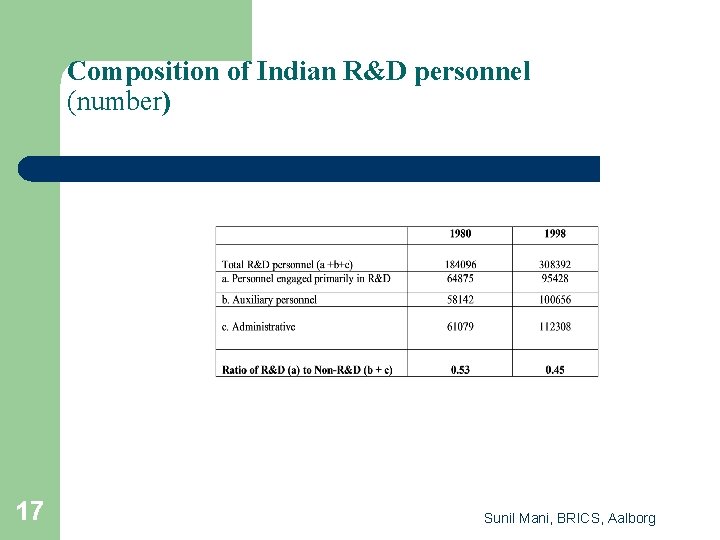 Composition of Indian R&D personnel (number)

| | 1980 | 1998 |
|---|---|---|
| Total R&D personnel (a +b+c) | 184096 | 308392 |
| a. Personnel engaged primarily in R&D | 64875 | 95428 |
| b. Auxiliary personnel | 58142 | 100656 |
| c. Administrative | 61079 | 112308 |
| Ratio of R&D (a) to Non-R&D (b + c) | 0.53 | 0.45 |

17

Sunil Mani, BRICS, Aalborg